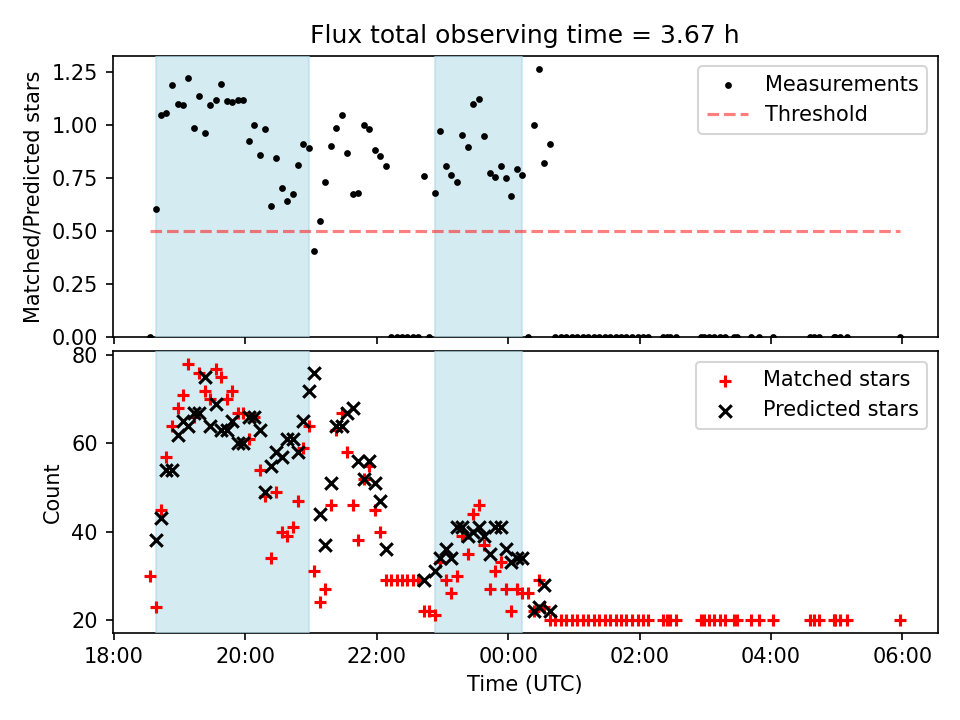 Flux total observing time = 3.67 h

Matched/Predicted stars

1.25
1.00
0.75
0.50
0.25
0.00

Measurements
Threshold

Count

80
60
40
20

Matched stars
Predicted stars

18:00
20:00
22:00
00:00
02:00
04:00
06:00

Time (UTC)